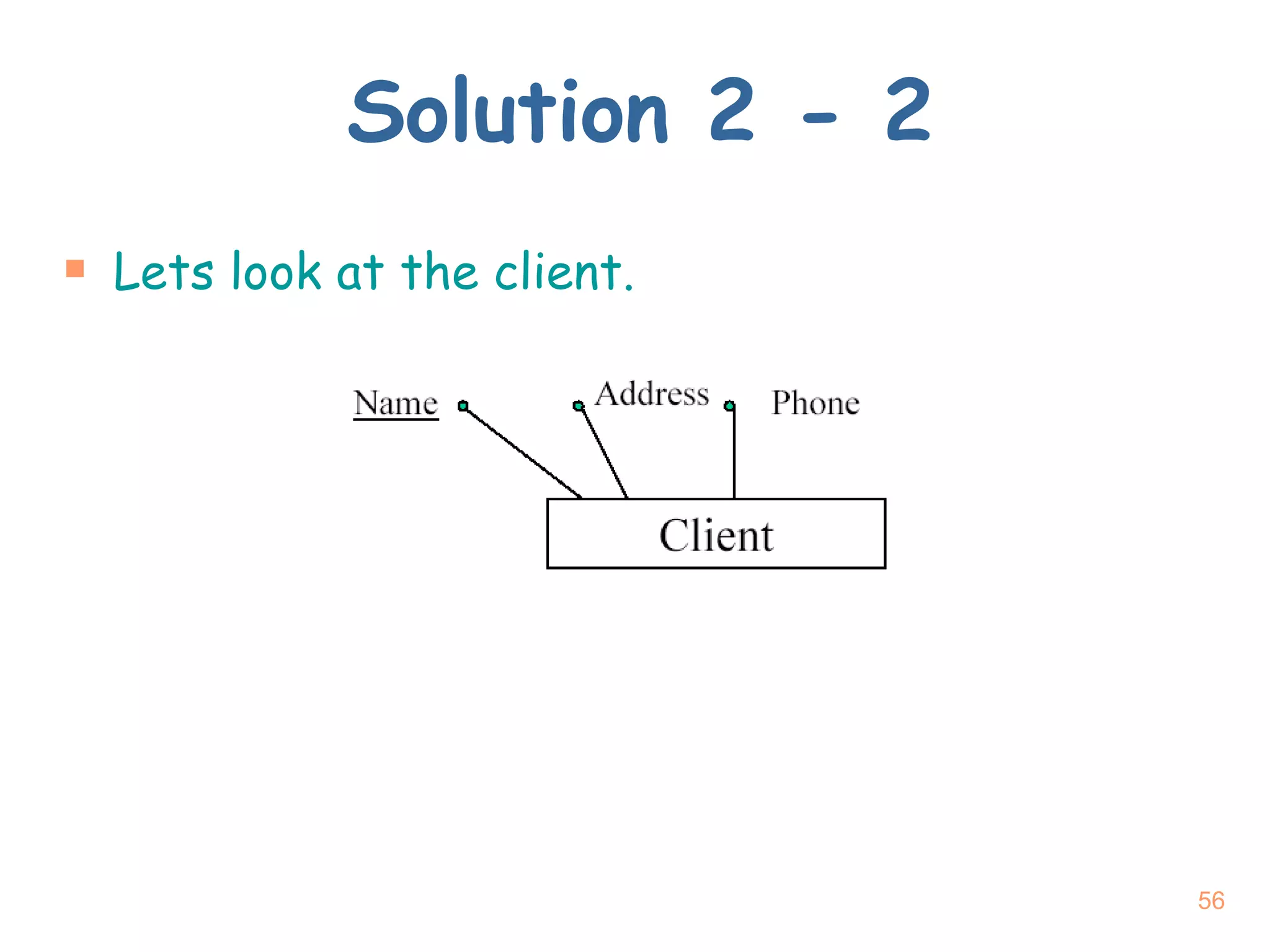 Solution 2 - 2

Lets look at the client.

Name

Address

Phone

Client

56